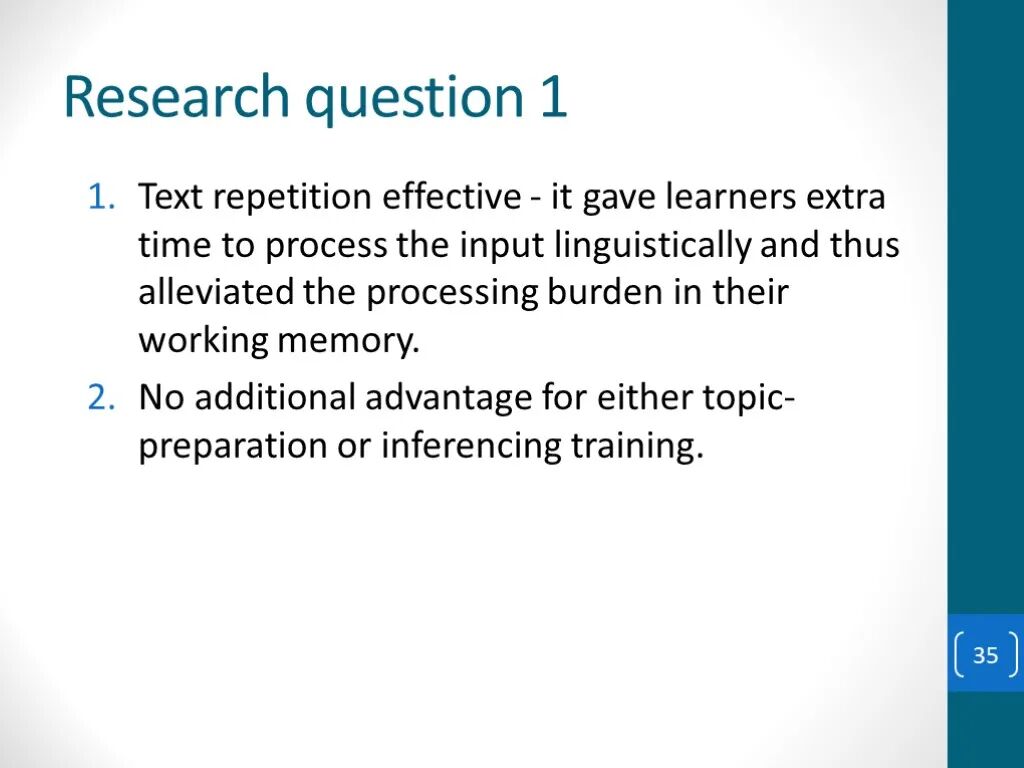 Research question 1

1. Text repetition effective - it gave learners extra time to process the input linguistically and thus alleviated the processing burden in their working memory.

2. No additional advantage for either topic-preparation or inferencing training.

35